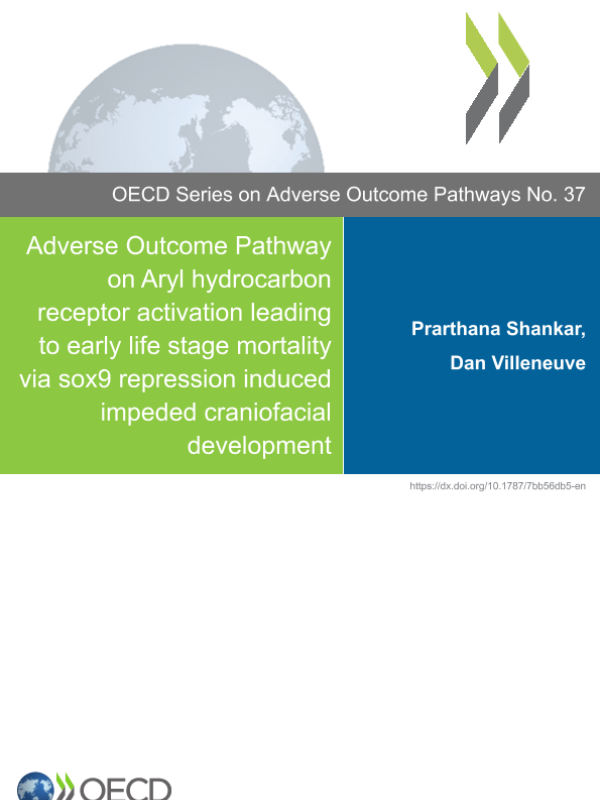 OECD Series on Adverse Outcome Pathways No. 37

Adverse Outcome Pathway on Aryl hydrocarbon receptor activation leading to early life stage mortality via sox9 repression induced impeded craniofacial development

Prarthana Shankar, Dan Villeneuve

https://dx.doi.org/10.1787/7bb56db5-en

OECD